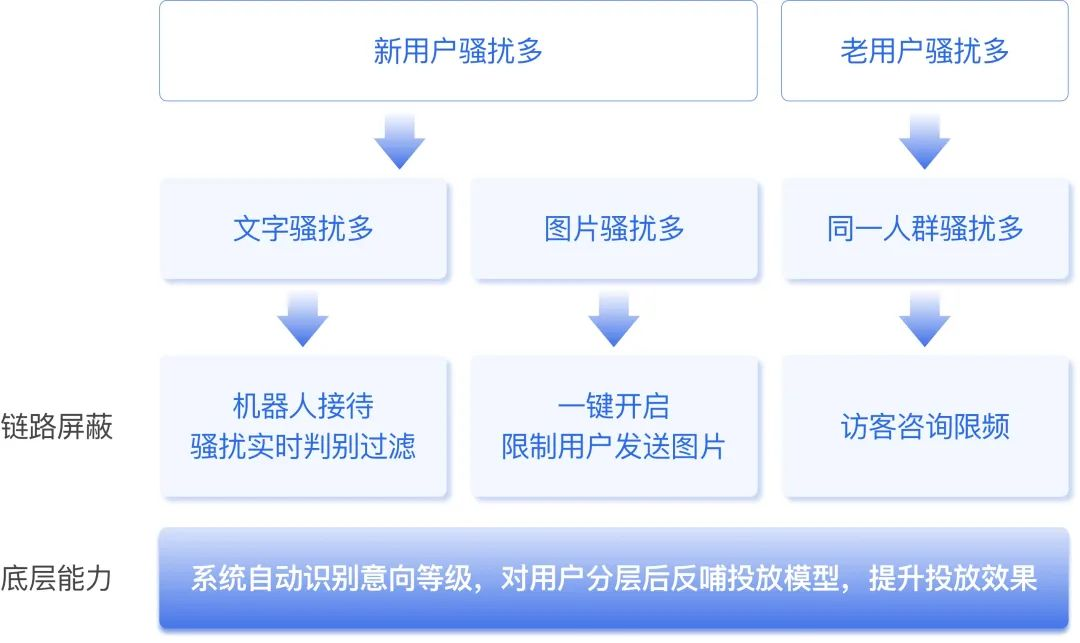 新用户骚扰多

老用户骚扰多

文字骚扰多

图片骚扰多

同一人群骚扰多

链路屏蔽

机器人接待
骚扰实时判别过滤

一键开启
限制用户发送图片

访客咨询限频

底层能力

系统自动识别意向等级，对用户分层后反哺投放模型，提升投放效果